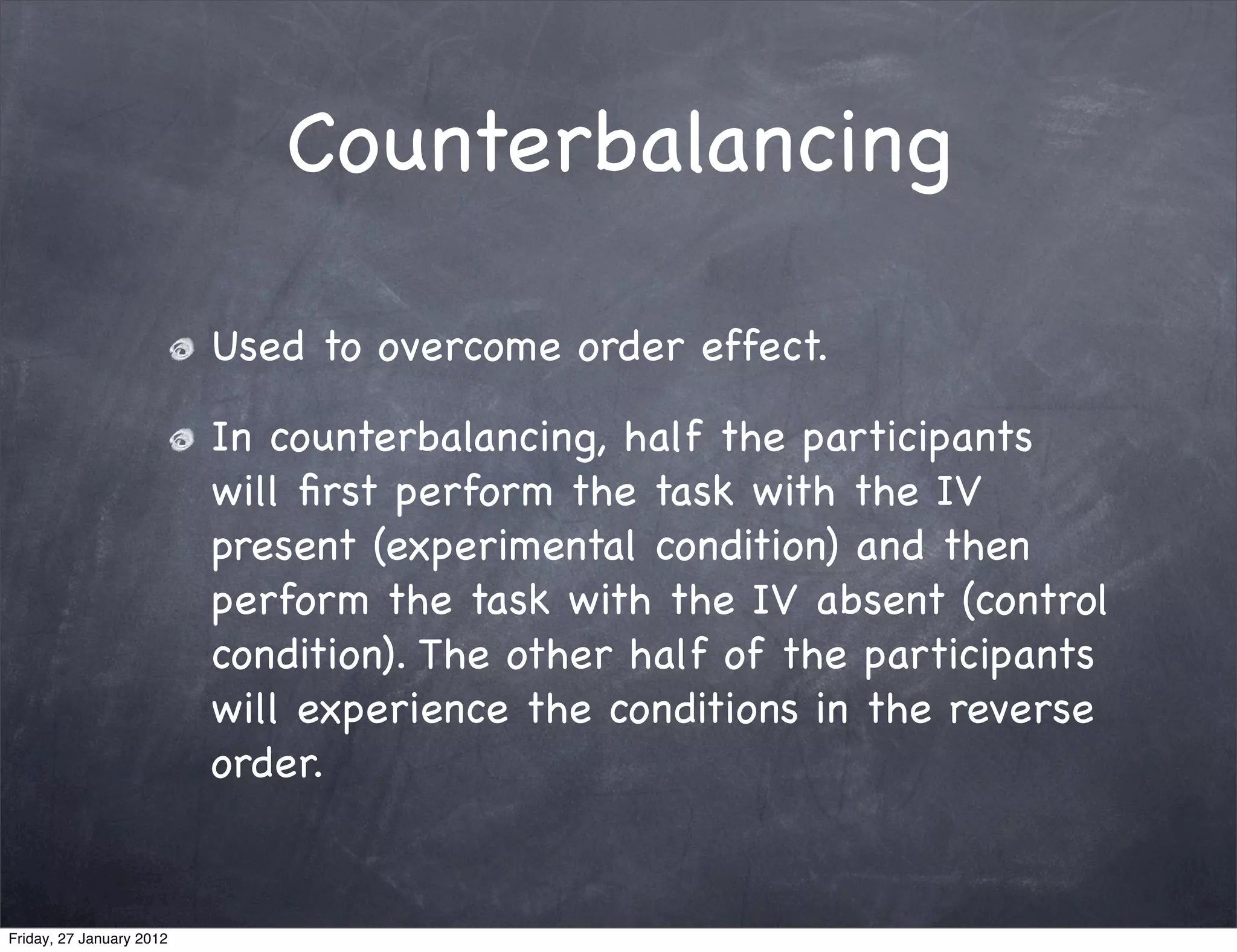 Counterbalancing

Used to overcome order effect.

In counterbalancing, half the participants will first perform the task with the IV present (experimental condition) and then perform the task with the IV absent (control condition). The other half of the participants will experience the conditions in the reverse order.

Friday, 27 January 2012